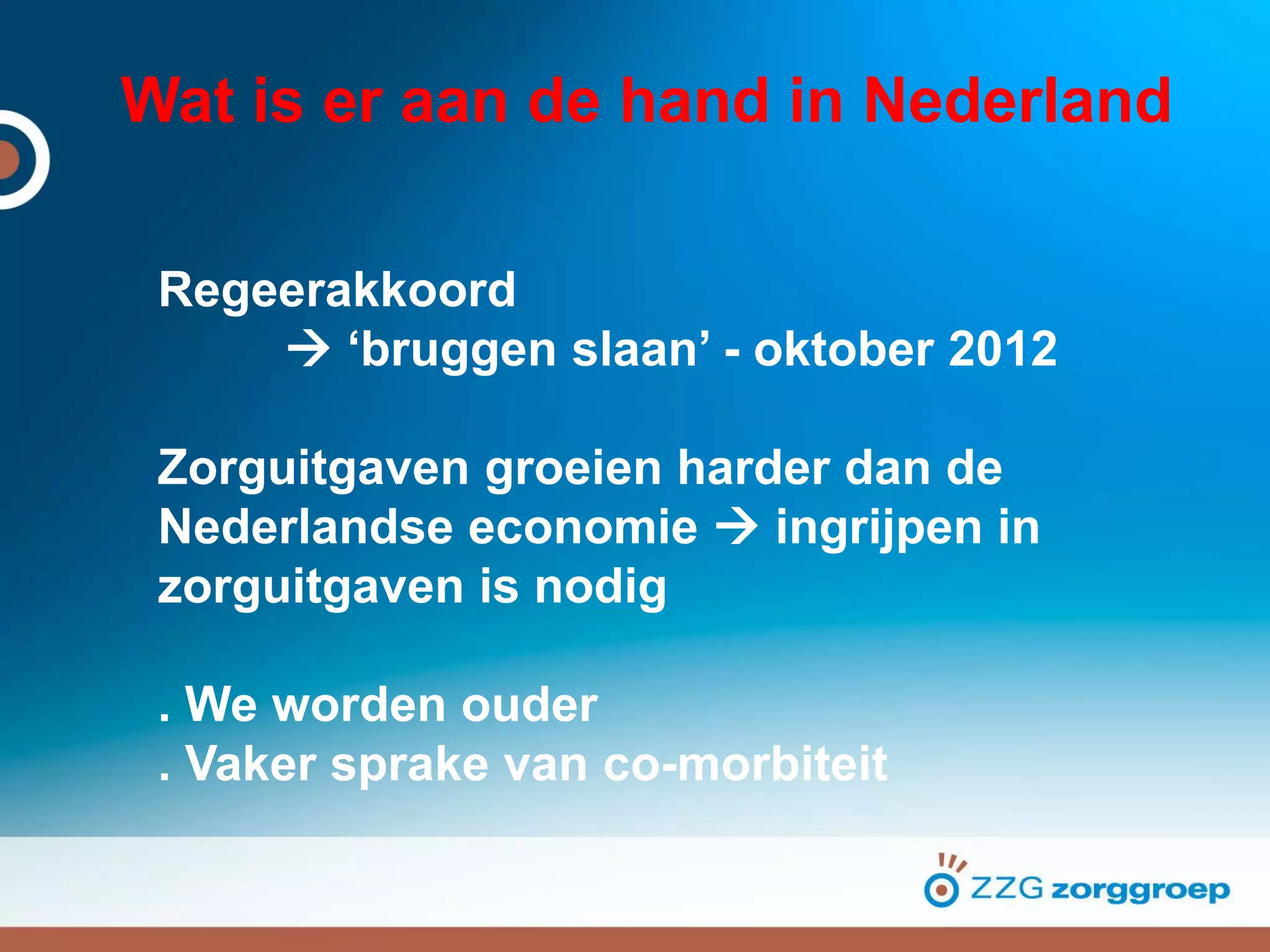 Wat is er aan de hand in Nederland

Regeerakkoord
→ ‘bruggen slaan’ - oktober 2012

Zorguitgaven groeien harder dan de Nederlandse economie → ingrijpen in zorguitgaven is nodig

. We worden ouder
. Vaker sprake van co-morbiteit

ZZG zorggroep